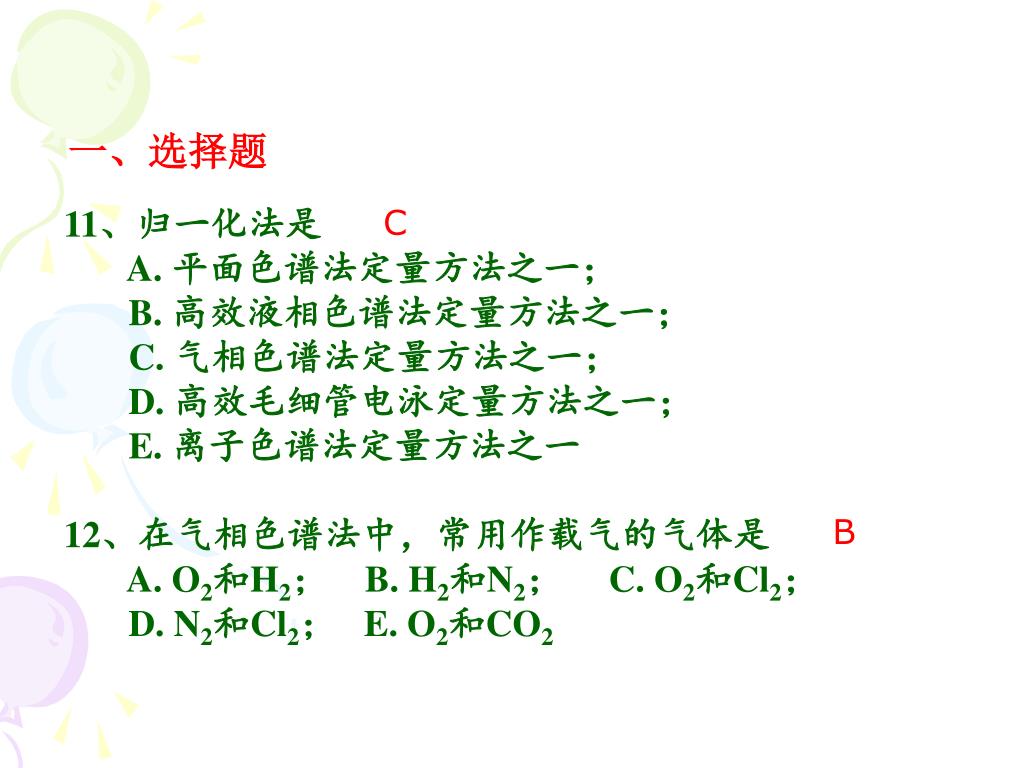 一、选择题

11、归一化法是 C
A. 平面色谱法定量方法之一;
B. 高效液相色谱法定量方法之一;
C. 气相色谱法定量方法之一;
D. 高效毛细管电泳定量方法之一;
E. 离子色谱法定量方法之一

12、在气相色谱法中，常用作载气的气体是 B
A. $O_2$和$H_2$; B. $H_2$和$N_2$; C. $O_2$和$Cl_2$;
D. $N_2$和$Cl_2$; E. $O_2$和$CO_2$